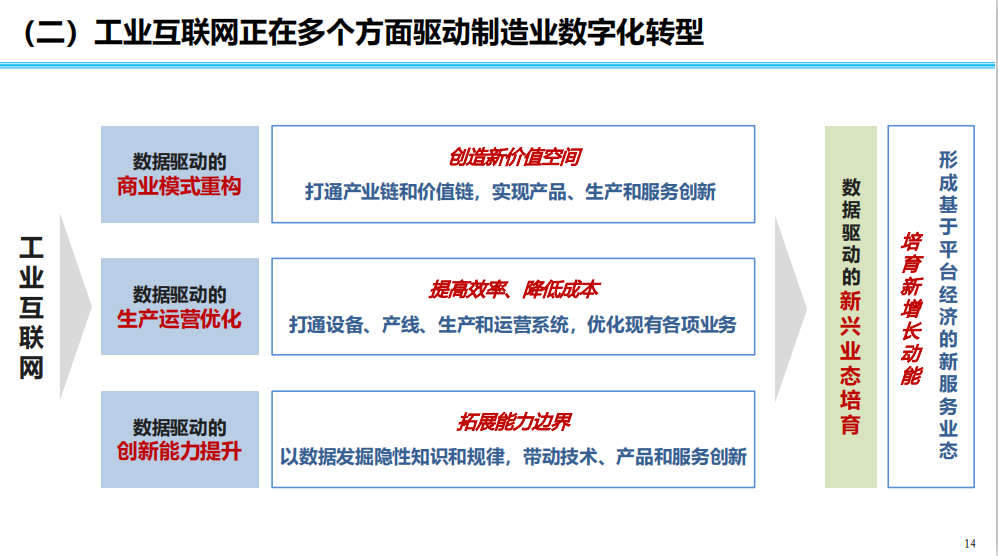 （二）工业互联网正在多个方面驱动制造业数字化转型

工业互联网

数据驱动的
商业模式重构

创造新价值空间
打通产业链和价值链，实现产品、生产和服务创新

数据驱动的
生产运营优化

提高效率、降低成本
打通设备、产线、生产和运营系统，优化现有各项业务

数据驱动的
创新能力提升

拓展能力边界
以数据发掘隐性知识和规律，带动技术、产品和服务创新

数据驱动的新兴业态培育

培育新增长动能

形成基于平台经济的新服务业态

14